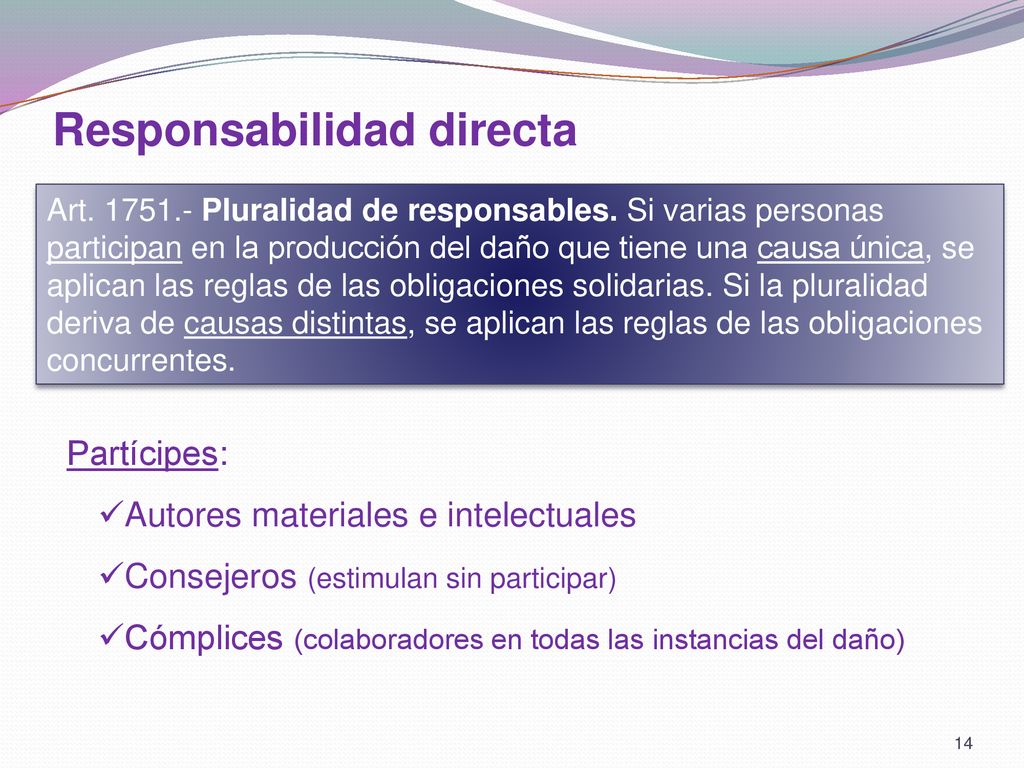 Responsabilidad directa

Art. 1751.- Pluralidad de responsables. Si varias personas participan en la producción del daño que tiene una causa única, se aplican las reglas de las obligaciones solidarias. Si la pluralidad deriva de causas distintas, se aplican las reglas de las obligaciones concurrentes.

Partícipes:

✓Autores materiales e intelectuales

✓Consejeros (estimulan sin participar)

✓Cómplices (colaboradores en todas las instancias del daño)

14